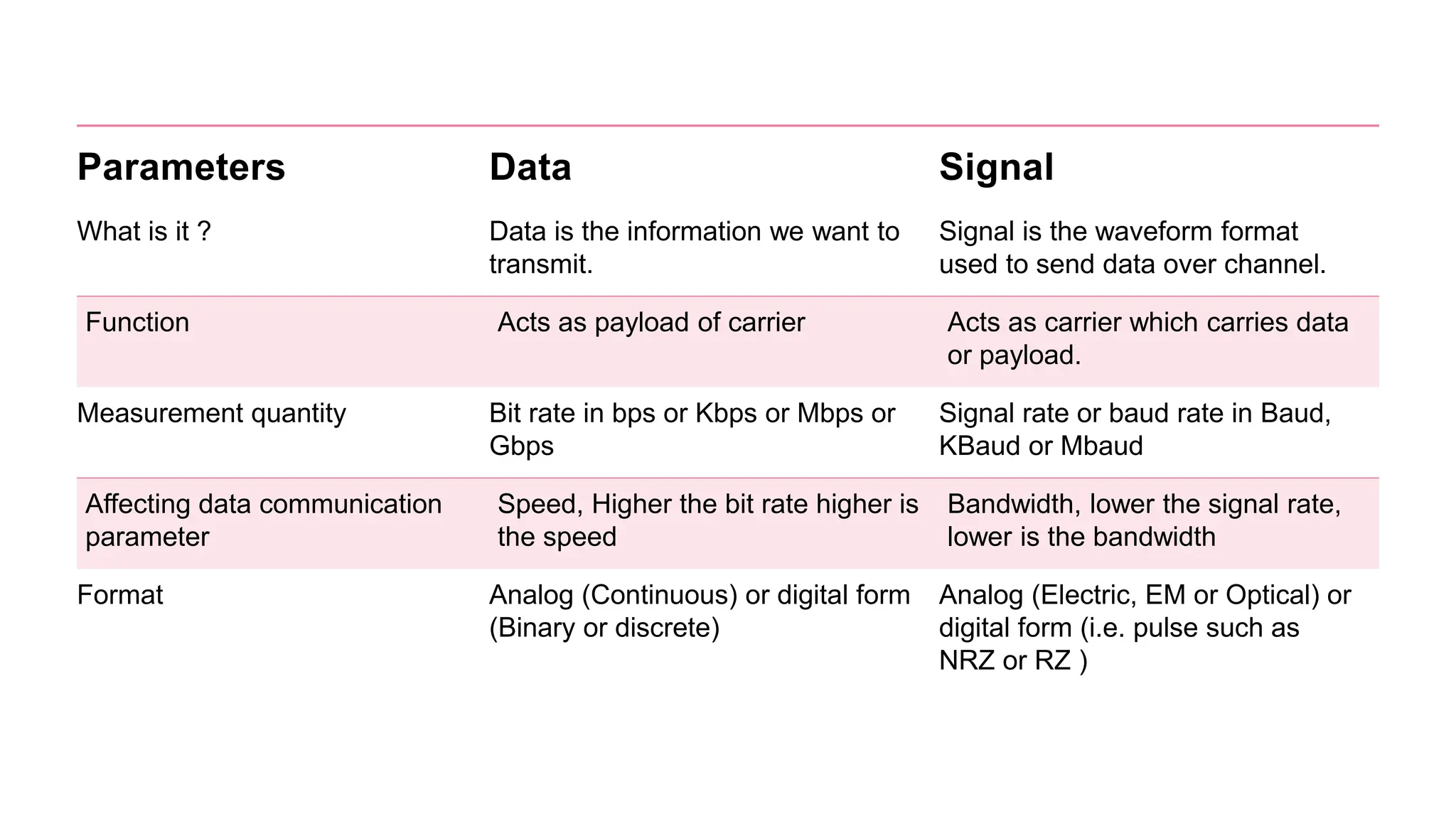 | Parameters | Data | Signal |
|---|---|---|
| What is it ? | Data is the information we want to transmit. | Signal is the waveform format used to send data over channel. |
| Function | Acts as payload of carrier | Acts as carrier which carries data or payload. |
| Measurement quantity | Bit rate in bps or Kbps or Mbps or Gbps | Signal rate or baud rate in Baud, KBaud or Mbaud |
| Affecting data communication parameter | Speed, Higher the bit rate higher is the speed | Bandwidth, lower the signal rate, lower is the bandwidth |
| Format | Analog (Continuous) or digital form (Binary or discrete) | Analog (Electric, EM or Optical) or digital form (i.e. pulse such as NRZ or RZ ) |